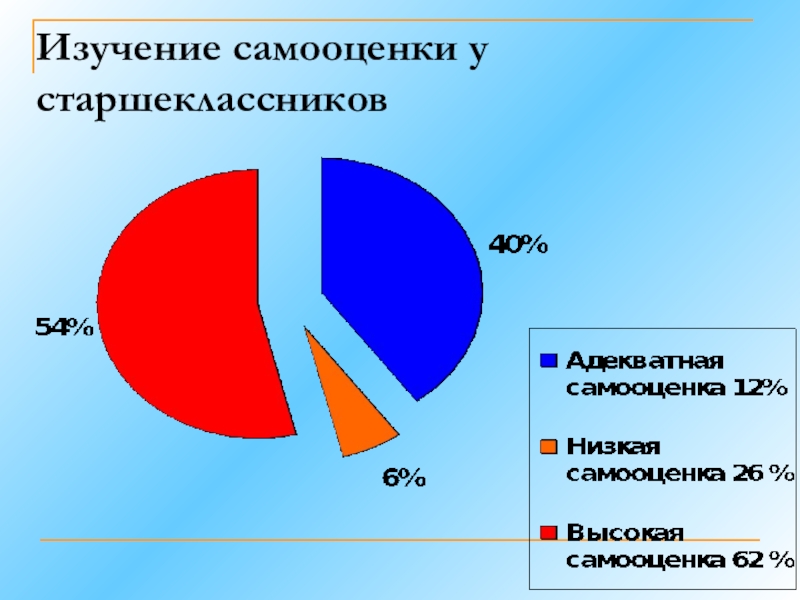 Изучение самооценки у старшеклассников

40%

54%

6%

Адекватная самооценка 12%

Низкая самооценка 26 %

Высокая самооценка 62 %